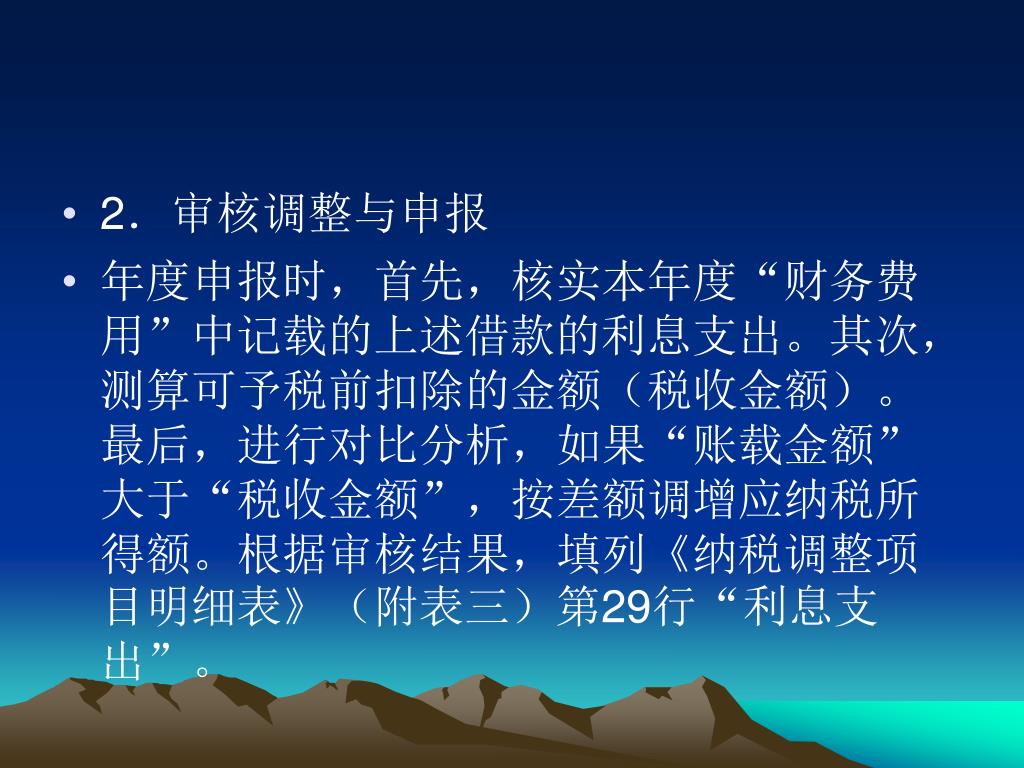 • 2．审核调整与申报

• 年度申报时，首先，核实本年度“财务费用”中记载的上述借款的利息支出。其次，测算可予税前扣除的金额（税收金额）。最后，进行对比分析，如果“账载金额”大于“税收金额”，按差额调增应纳税所得额。根据审核结果，填列《纳税调整项目明细表》（附表三）第29行“利息支出”。